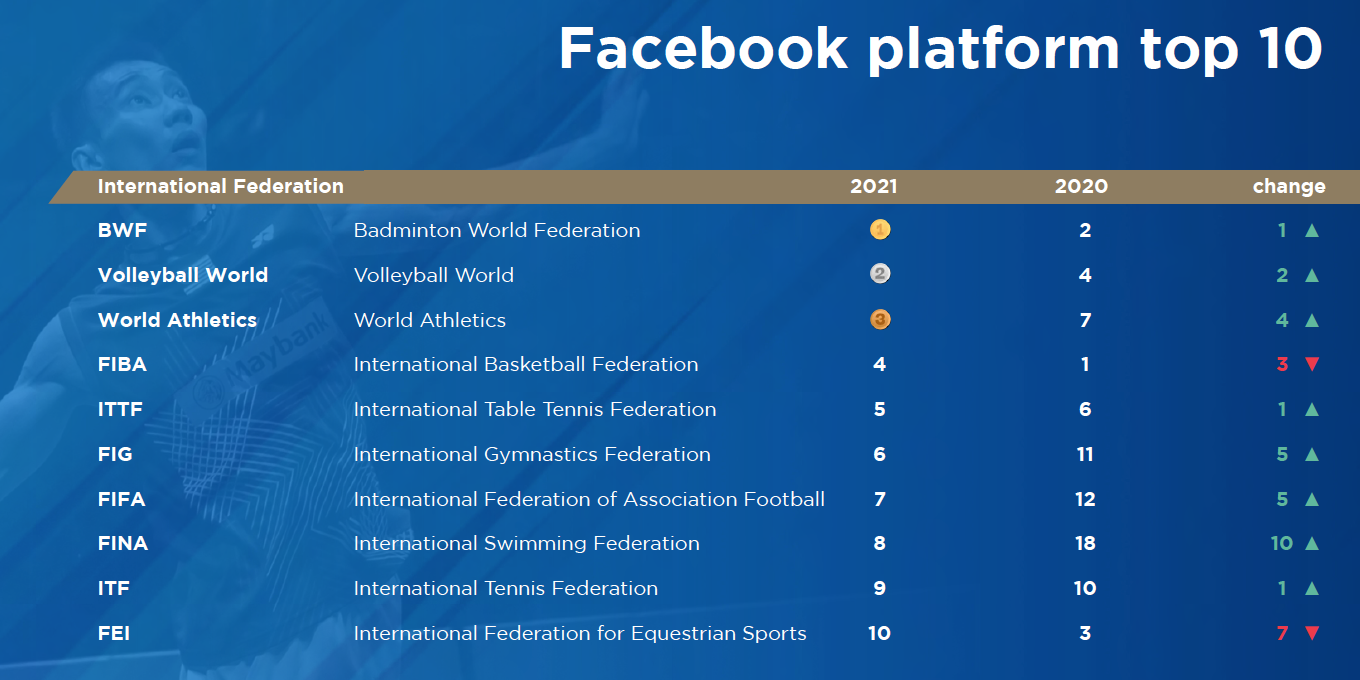 Facebook platform top 10

| International Federation | | 2021 | 2020 | change |
|---|---|---|---|---|
| BWF | Badminton World Federation | 1 | 2 | 1 ▲ |
| Volleyball World | Volleyball World | 2 | 4 | 2 ▲ |
| World Athletics | World Athletics | 3 | 7 | 4 ▲ |
| FIBA | International Basketball Federation | 4 | 1 | 3 ▼ |
| ITTF | International Table Tennis Federation | 5 | 6 | 1 ▲ |
| FIG | International Gymnastics Federation | 6 | 11 | 5 ▲ |
| FIFA | International Federation of Association Football | 7 | 12 | 5 ▲ |
| FINA | International Swimming Federation | 8 | 18 | 10 ▲ |
| ITF | International Tennis Federation | 9 | 10 | 1 ▲ |
| FEI | International Federation for Equestrian Sports | 10 | 3 | 7 ▼ |

Maybank